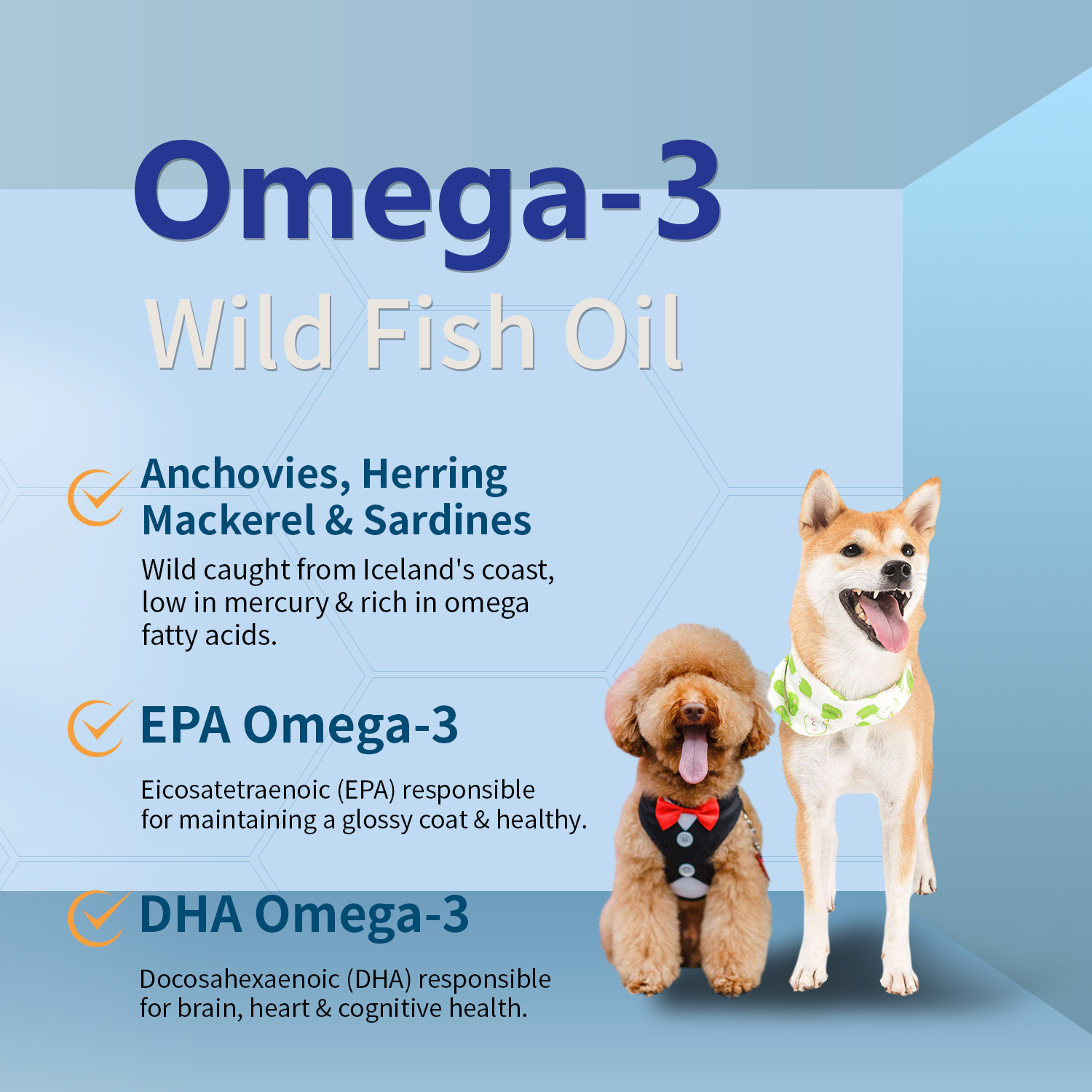 Omega-3
Wild Fish Oil

Anchovies, Herring Mackerel & Sardines

Wild caught from Iceland's coast, low in mercury & rich in omega fatty acids.

EPA Omega-3

Eicosatetraenoic (EPA) responsible for maintaining a glossy coat & healthy.

DHA Omega-3

Docosahexaenoic (DHA) responsible for brain, heart & cognitive health.